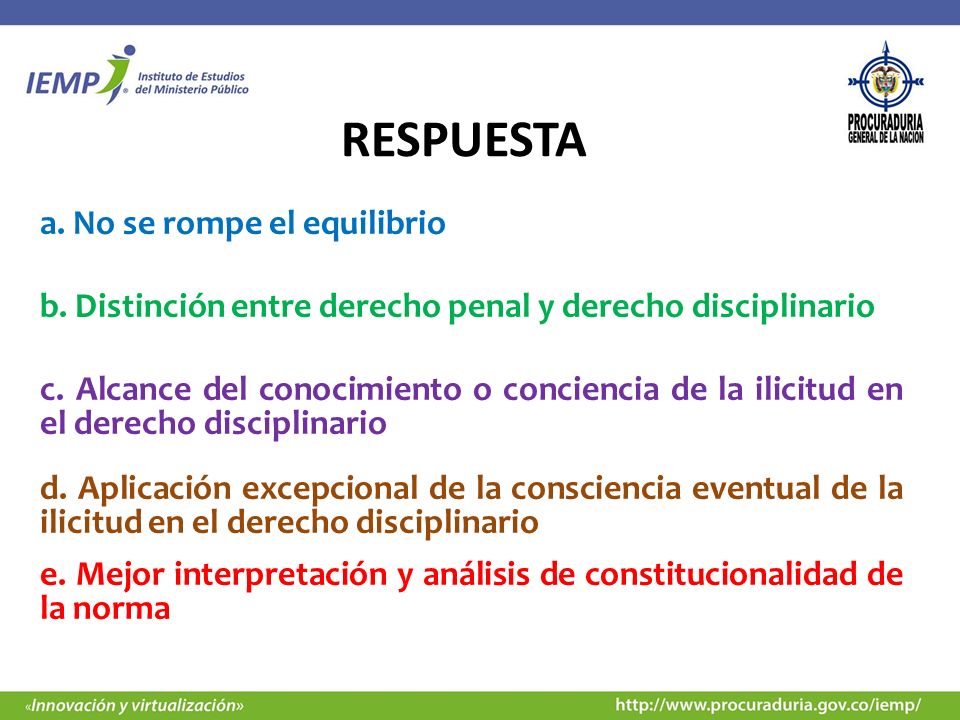 IEMP Instituto de Estudios del Ministerio Público

PROCURADURIA GENERAL DE LA NACION

RESPUESTA

a. No se rompe el equilibrio

b. Distinción entre derecho penal y derecho disciplinario

c. Alcance del conocimiento o conciencia de la ilicitud en el derecho disciplinario

d. Aplicación excepcional de la consciencia eventual de la ilicitud en el derecho disciplinario

e. Mejor interpretación y análisis de constitucionalidad de la norma

«Innovación y virtualización»

http://www.procuraduria.gov.co/iemp/